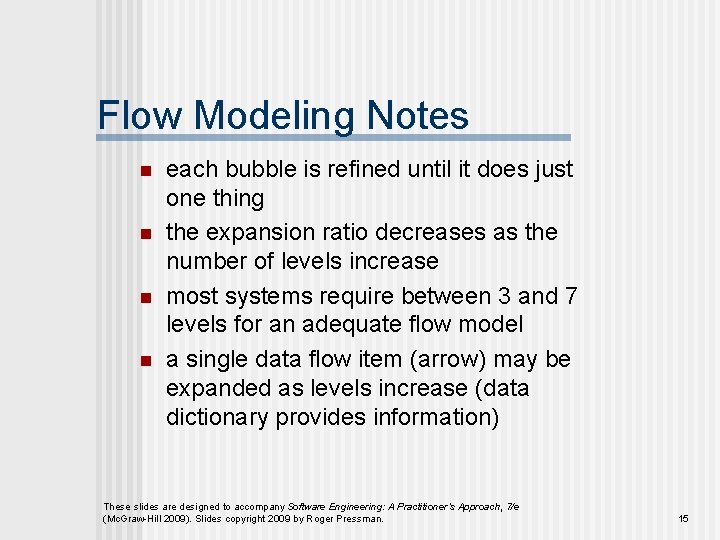 Flow Modeling Notes

- each bubble is refined until it does just one thing
- the expansion ratio decreases as the number of levels increase
- most systems require between 3 and 7 levels for an adequate flow model
- a single data flow item (arrow) may be expanded as levels increase (data dictionary provides information)

These slides are designed to accompany Software Engineering: A Practitioner's Approach, 7/e (McGraw-Hill 2009). Slides copyright 2009 by Roger Pressman.

15